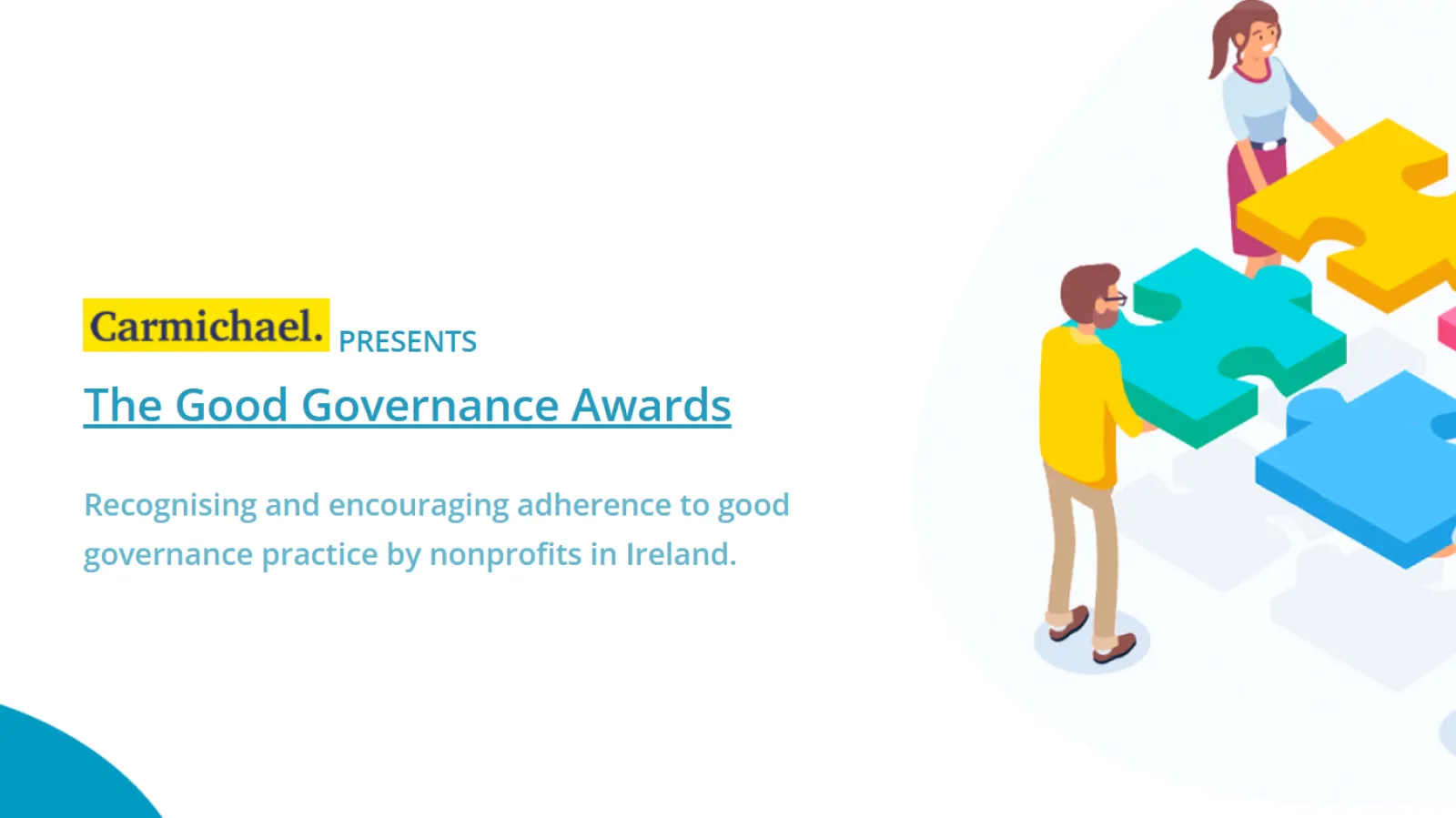 Carmichael. PRESENTS

The Good Governance Awards

Recognising and encouraging adherence to good governance practice by nonprofits in Ireland.